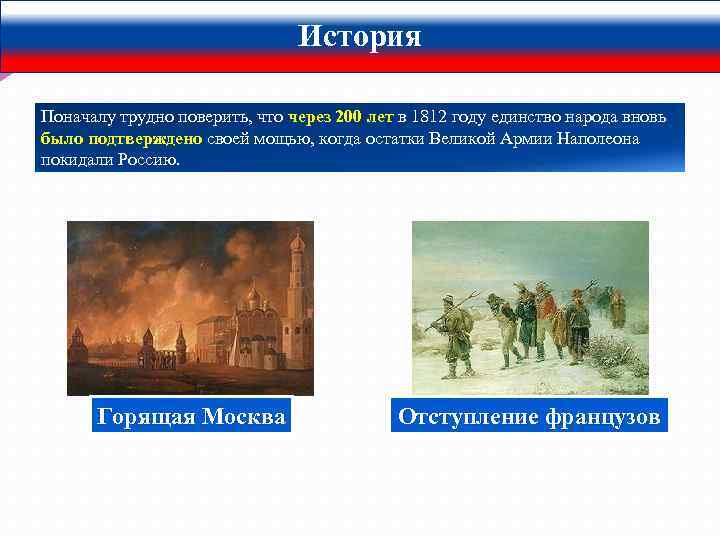 История

Поначалу трудно поверить, что через 200 лет в 1812 году единство народа вновь было подтверждено своей мощью, когда остатки Великой Армии Наполеона покидали Россию.

Горящая Москва

Отступление французов